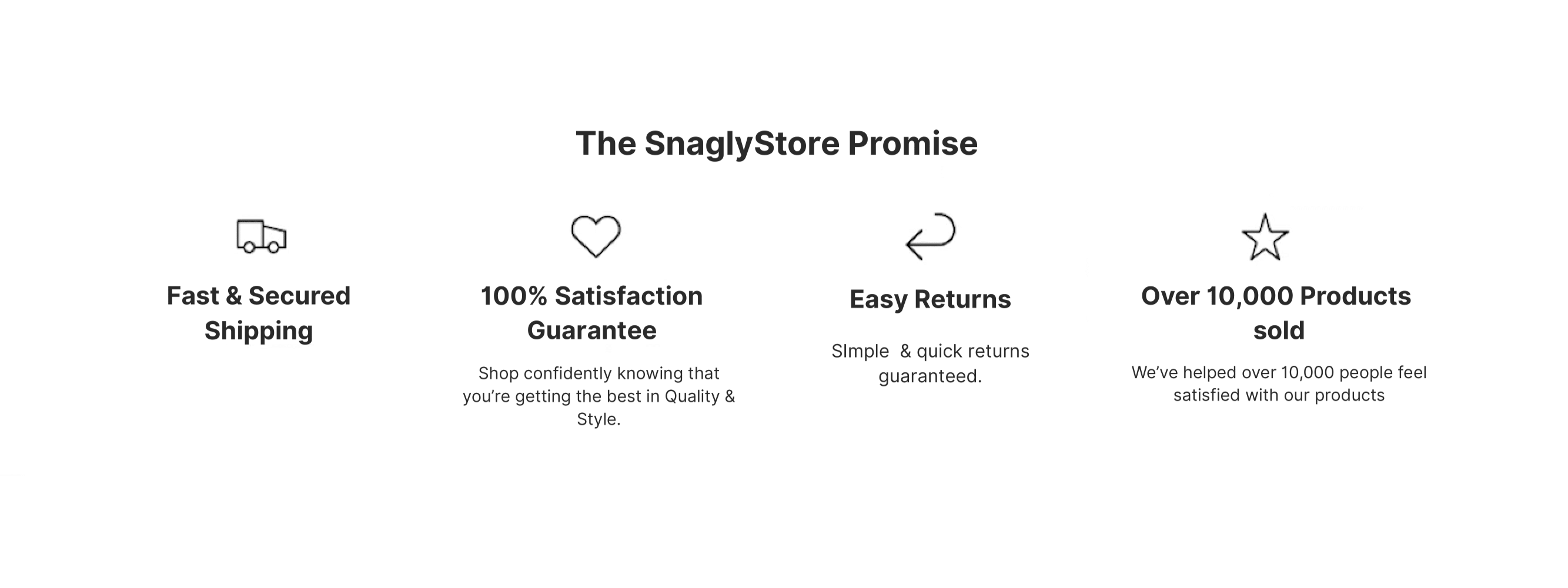 The SnaglyStore Promise

Fast & Secured Shipping

100% Satisfaction Guarantee

Shop confidently knowing that you're getting the best in Quality & Style.

Easy Returns

SImple & quick returns guaranteed.

Over 10,000 Products sold

We've helped over 10,000 people feel satisfied with our products